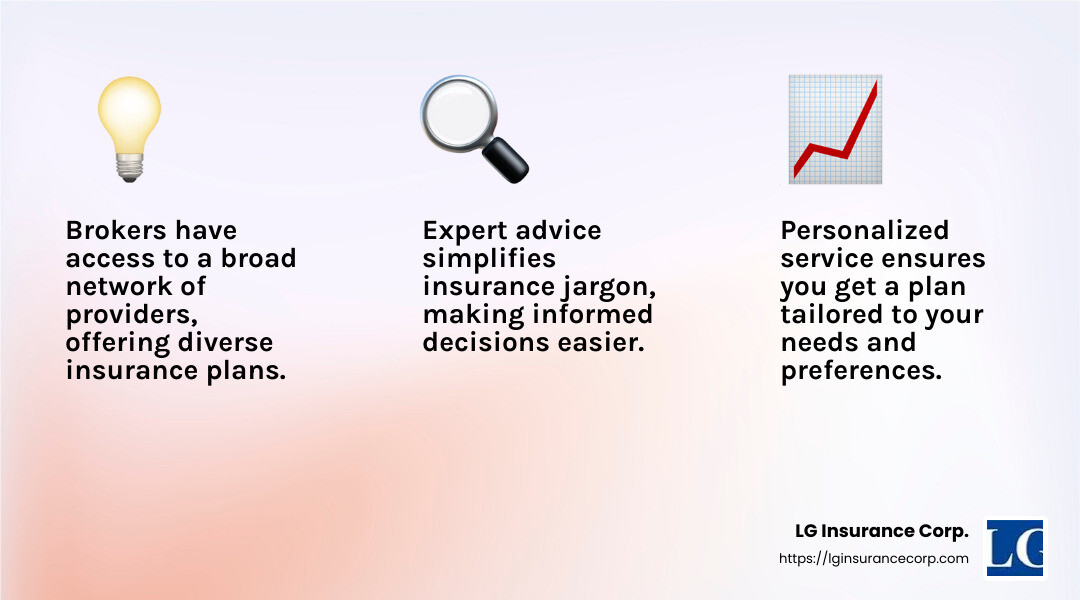 Brokers have access to a broad network of providers, offering diverse insurance plans.

Expert advice simplifies insurance jargon, making informed decisions easier.

Personalized service ensures you get a plan tailored to your needs and preferences.

LG Insurance Corp.
https://lginsurancecorp.com

LG